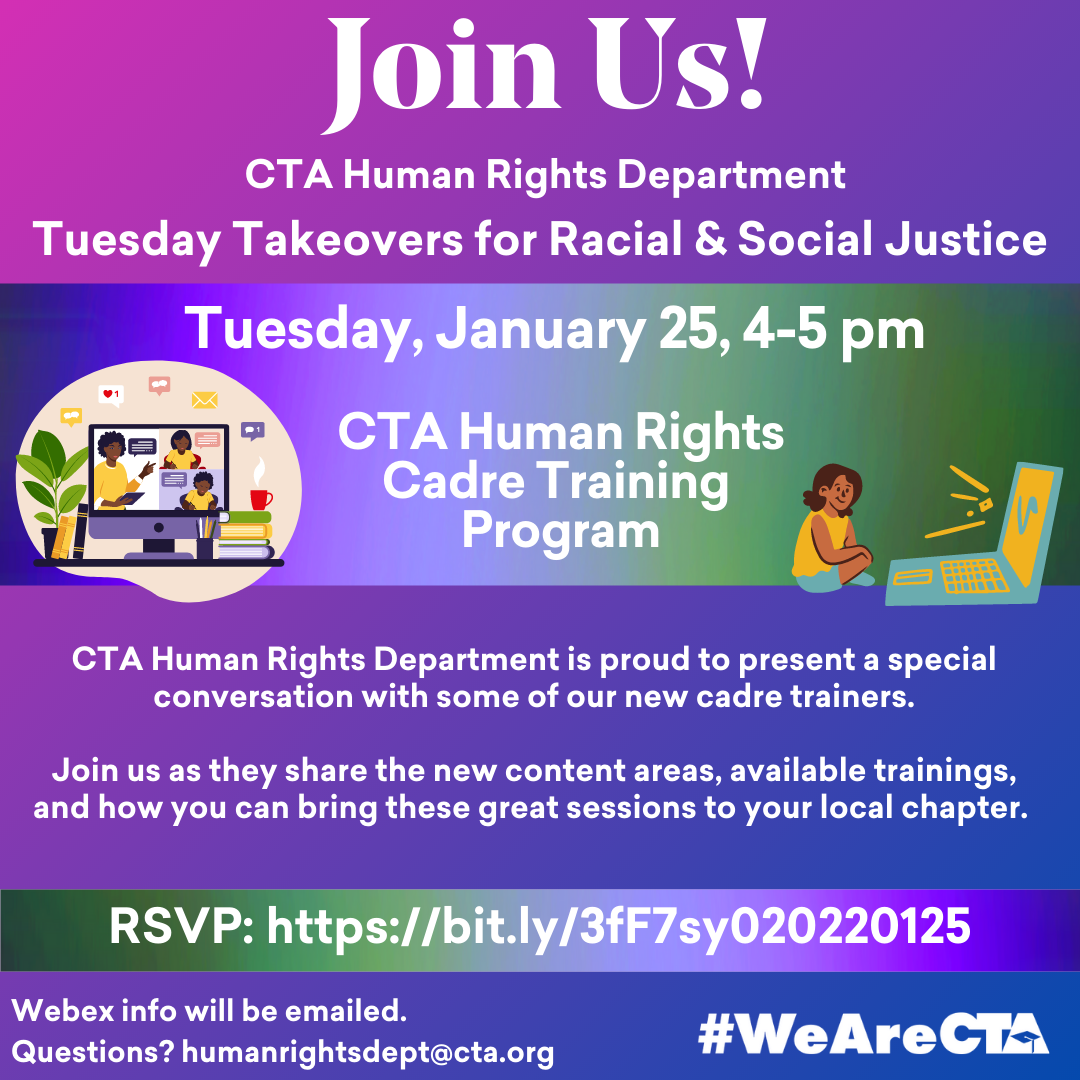 Join Us!

CTA Human Rights Department

Tuesday Takeovers for Racial & Social Justice

Tuesday, January 25, 4-5 pm

CTA Human Rights Cadre Training Program

CTA Human Rights Department is proud to present a special conversation with some of our new cadre trainers.

Join us as they share the new content areas, available trainings, and how you can bring these great sessions to your local chapter.

RSVP: https://bit.ly/3fF7sy020220125

Webex info will be emailed.
Questions? humanrightsdept@cta.org

#WeAreCTA